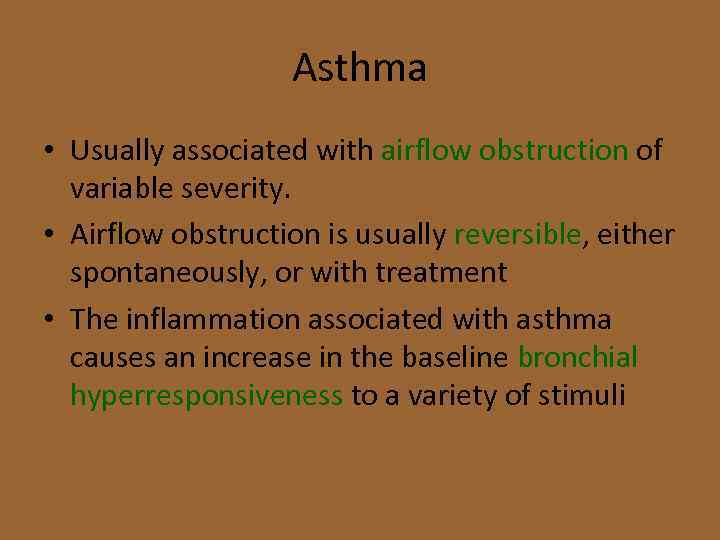 Asthma

• Usually associated with airflow obstruction of variable severity.

• Airflow obstruction is usually reversible, either spontaneously, or with treatment

• The inflammation associated with asthma causes an increase in the baseline bronchial hyperresponsiveness to a variety of stimuli